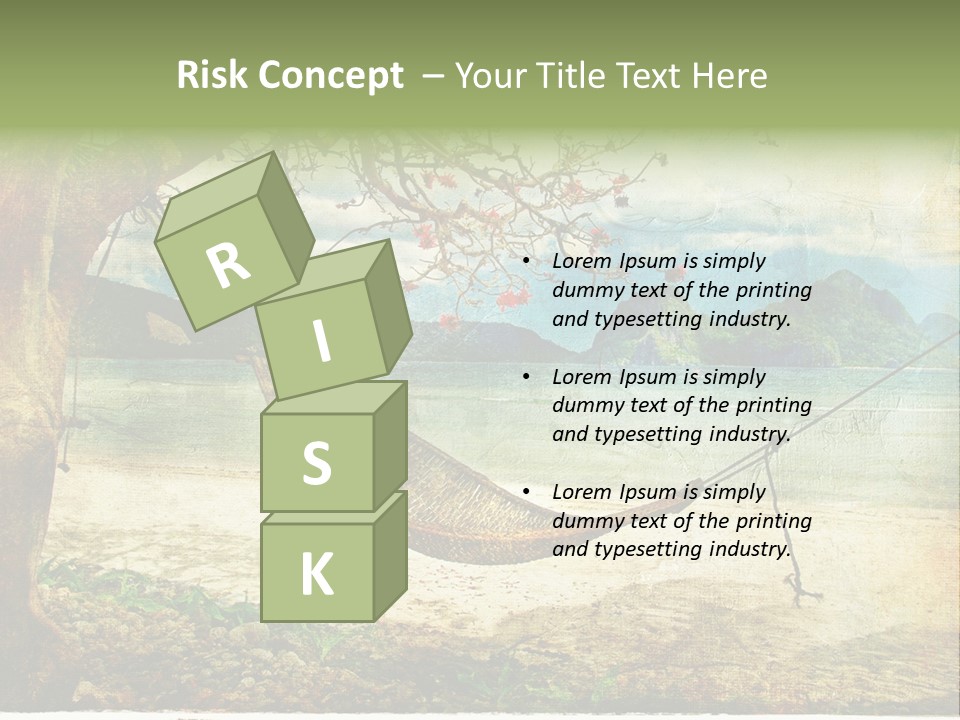 Risk Concept – Your Title Text Here

R
I
S
K

• Lorem Ipsum is simply dummy text of the printing and typesetting industry.

• Lorem Ipsum is simply dummy text of the printing and typesetting industry.

• Lorem Ipsum is simply dummy text of the printing and typesetting industry.